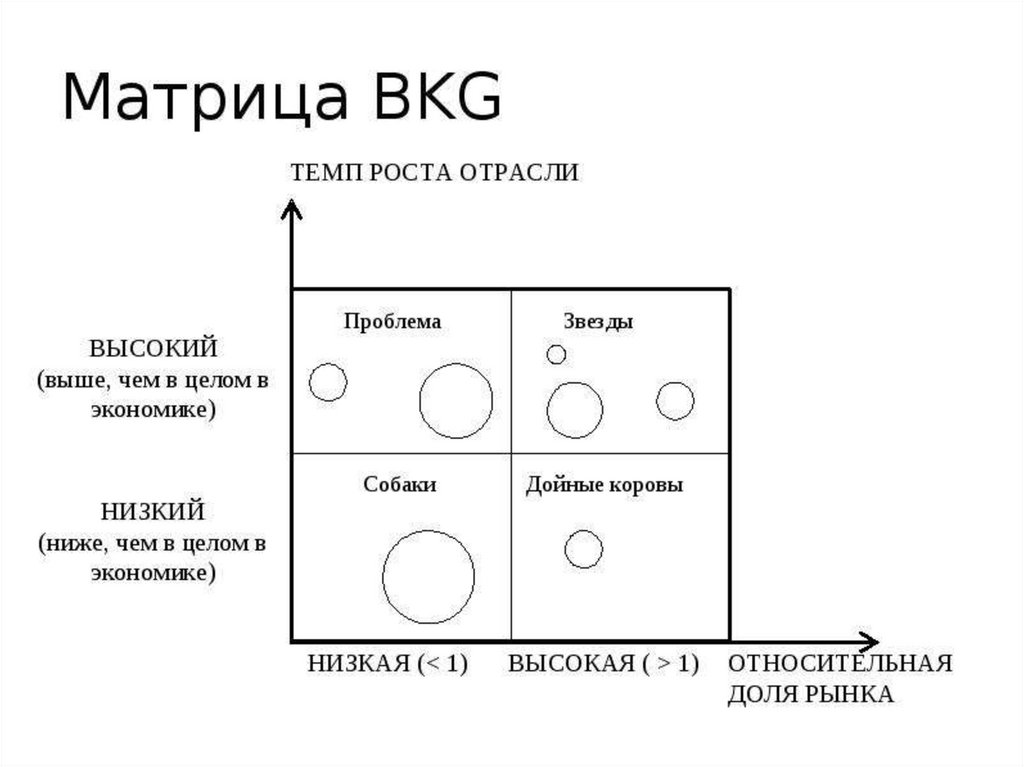 Матрица BKG

ТЕМП РОСТА ОТРАСЛИ

ВЫСОКИЙ
(выше, чем в целом в экономике)

НИЗКИЙ
(ниже, чем в целом в экономике)

Проблема

Звезды

Собаки

Дойные коровы

НИЗКАЯ (< 1)

ВЫСОКАЯ ( > 1)

ОТНОСИТЕЛЬНАЯ ДОЛЯ РЫНКА